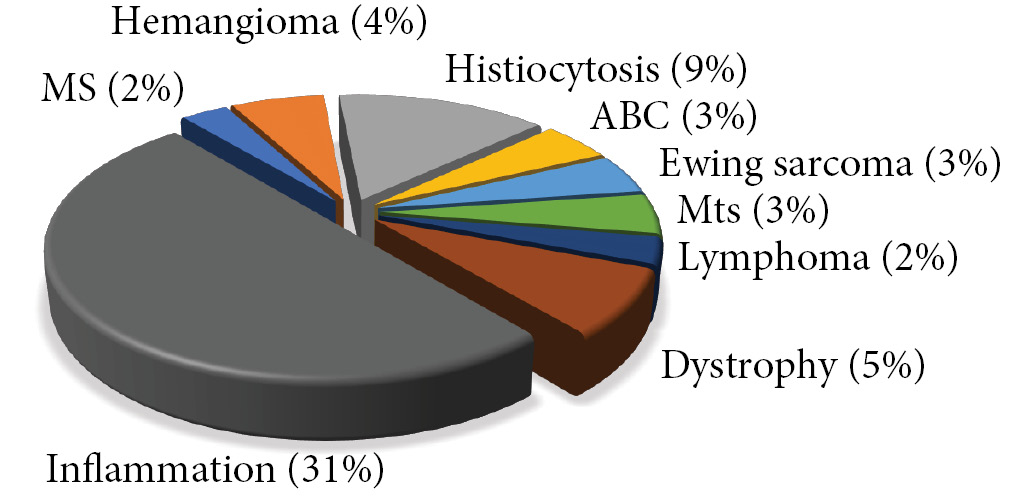 Hemangioma (4%)
MS (2%)
Histiocytosis (9%)
ABC (3%)
Ewing sarcoma (3%)
Mts (3%)
Lymphoma (2%)
Dystrophy (5%)
Inflammation (31%)